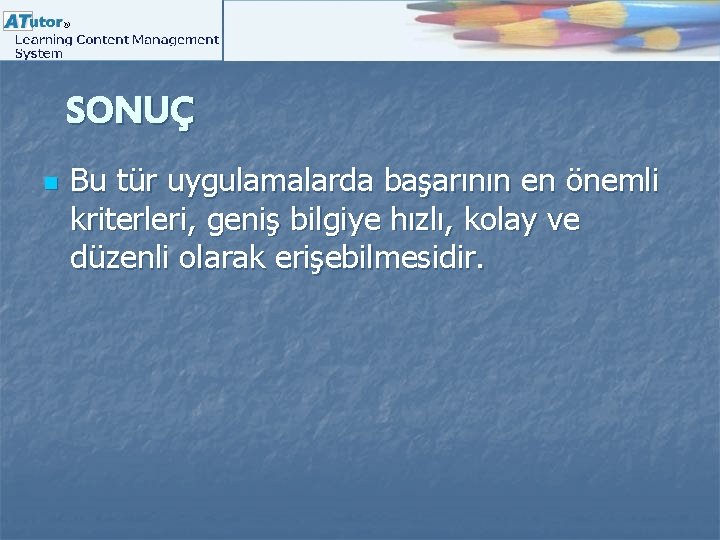 ATutor®
Learning Content Management System

SONUÇ

Bu tür uygulamalarda başarının en önemli kriterleri, geniş bilgiye hızlı, kolay ve düzenli olarak erişebilmesidir.